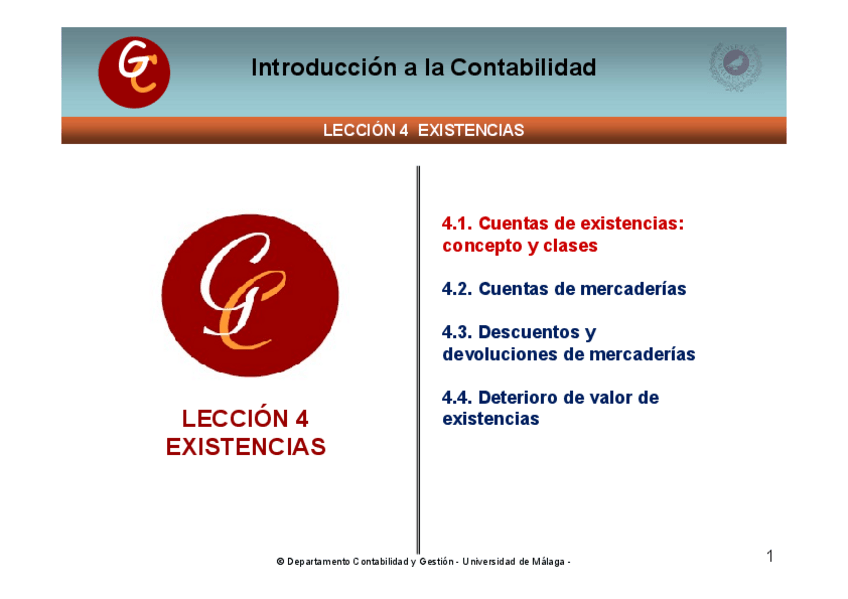 GC

Introducción a la Contabilidad

LECCIÓN 4 EXISTENCIAS

GC

LECCIÓN 4
EXISTENCIAS

4.1. Cuentas de existencias: concepto y clases

4.2. Cuentas de mercaderías

4.3. Descuentos y devoluciones de mercaderías

4.4. Deterioro de valor de existencias

© Departamento Contabilidad y Gestión - Universidad de Málaga -

1